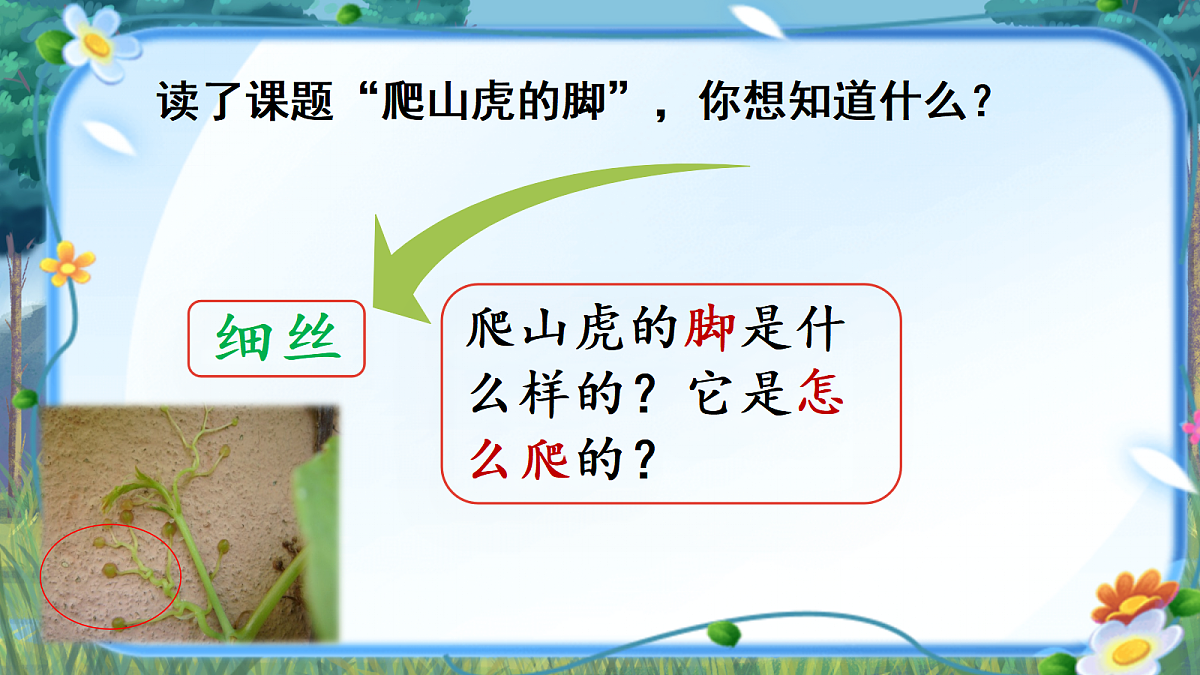 读了课题“爬山虎的脚”，你想知道什么？

细丝

爬山虎的脚是什么样的？它是怎么爬的？